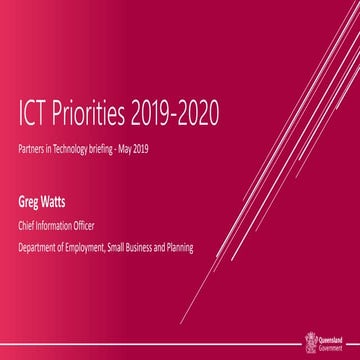 ICT Priorities 2019-2020

Partners in Technology briefing - May 2019

Greg Watts

Chief Information Officer

Department of Employment, Small Business and Planning

Queensland Government